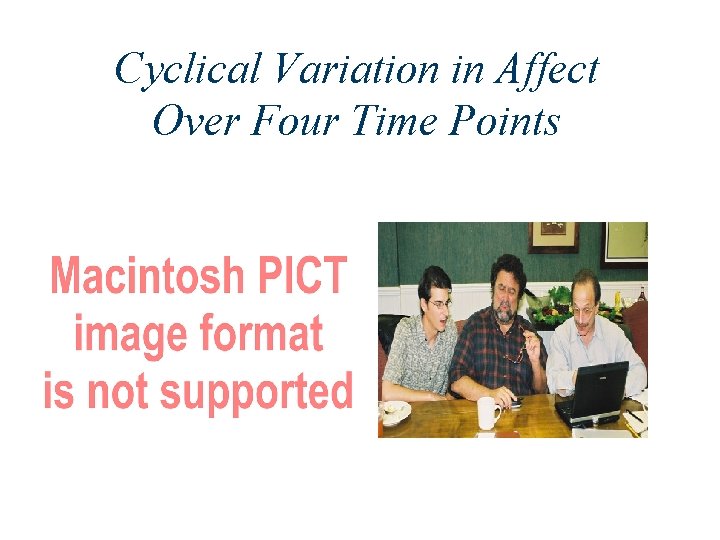 Cyclical Variation in Affect Over Four Time Points

Macintosh PICT image format is not supported